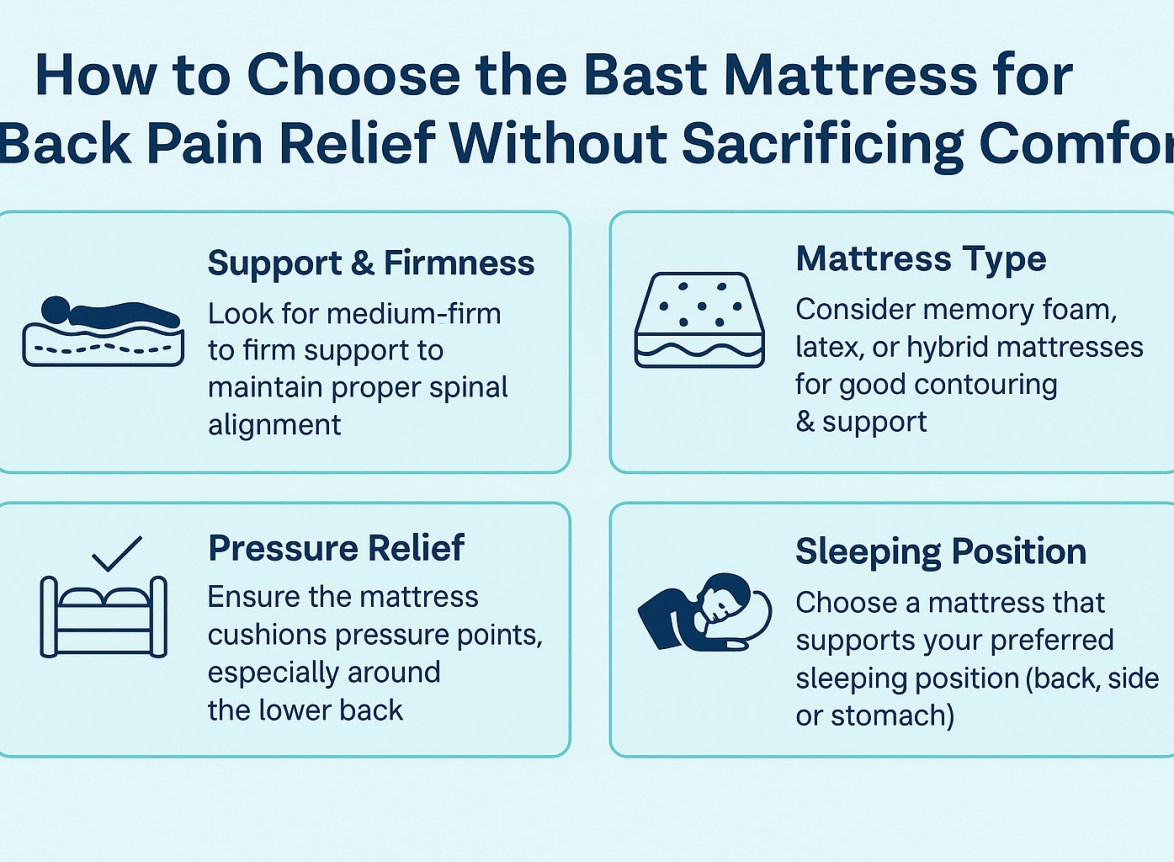 How to Choose the Bast Mattress for Back Pain Relief Without Sacrificing Comfor

Support & Firmness
Look for medium-firm to firm support to maintain proper spinal alignment

Mattress Type
Consider memory foam, latex, or hybrid mattresses for good contouring & support

Pressure Relief
Ensure the mattress cushions pressure points, especially around the lower back

Sleeping Position
Choose a mattress that supports your preferred sleeping position (back, side or stomach)